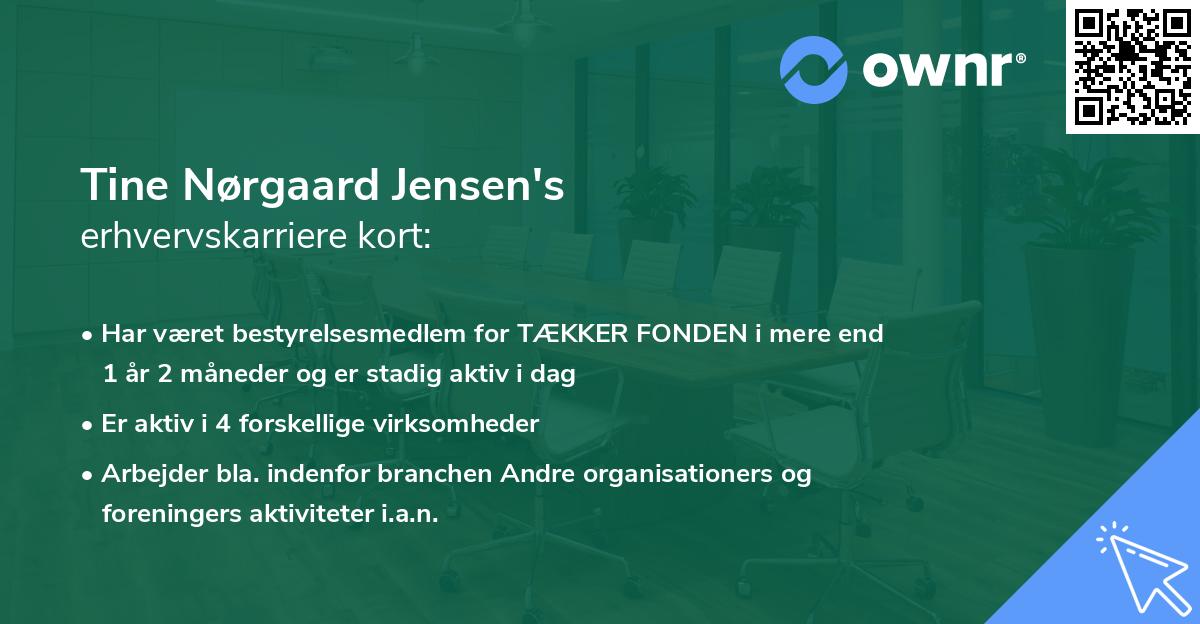 ownr®

Tine Nørgaard Jensen's
erhvervskarriere kort:

• Har været bestyrelsesmedlem for TÆKKER FONDEN i mere end 1 år 2 måneder og er stadig aktiv i dag

• Er aktiv i 4 forskellige virksomheder

• Arbejder bla. indenfor branchen Andre organisationers og foreningers aktiviteter i.a.n.